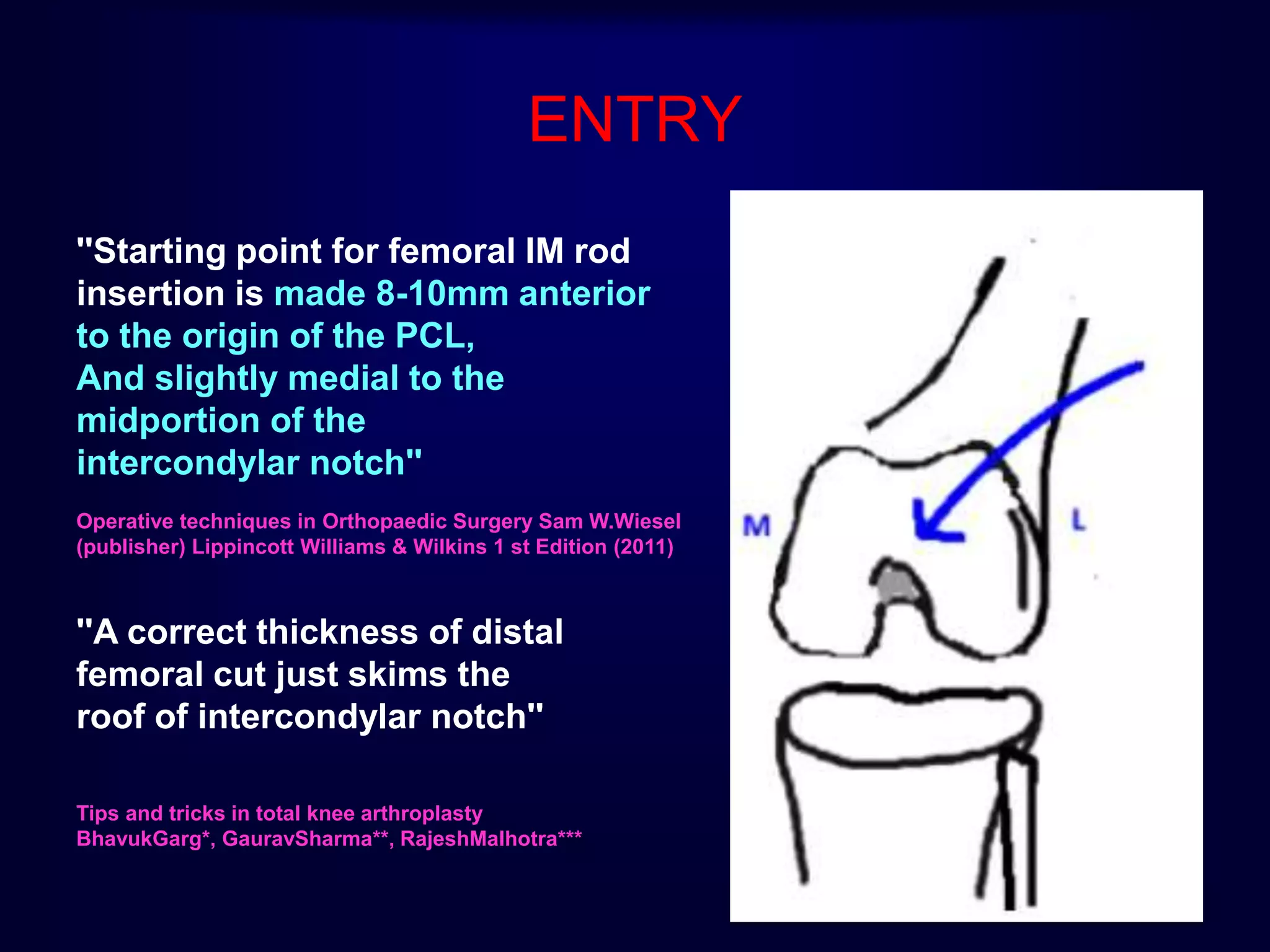 ENTRY

"Starting point for femoral IM rod insertion is made 8-10mm anterior to the origin of the PCL,
And slightly medial to the midportion of the intercondylar notch"

Operative techniques in Orthopaedic Surgery Sam W.Wiesel (publisher) Lippincott Williams & Wilkins 1 st Edition (2011)

"A correct thickness of distal femoral cut just skims the roof of intercondylar notch"

Tips and tricks in total knee arthroplasty
BhavukGarg*, GauravSharma**, RajeshMalhotra***

M

L